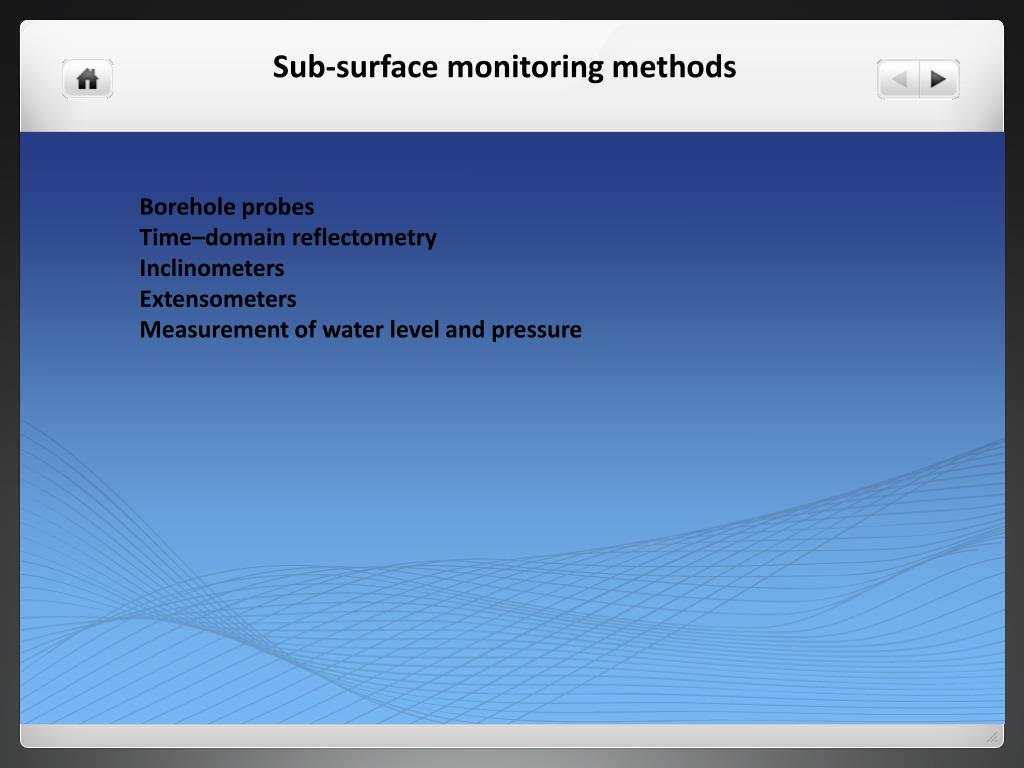 Sub-surface monitoring methods

Borehole probes
Time–domain reflectometry
Inclinometers
Extensometers
Measurement of water level and pressure